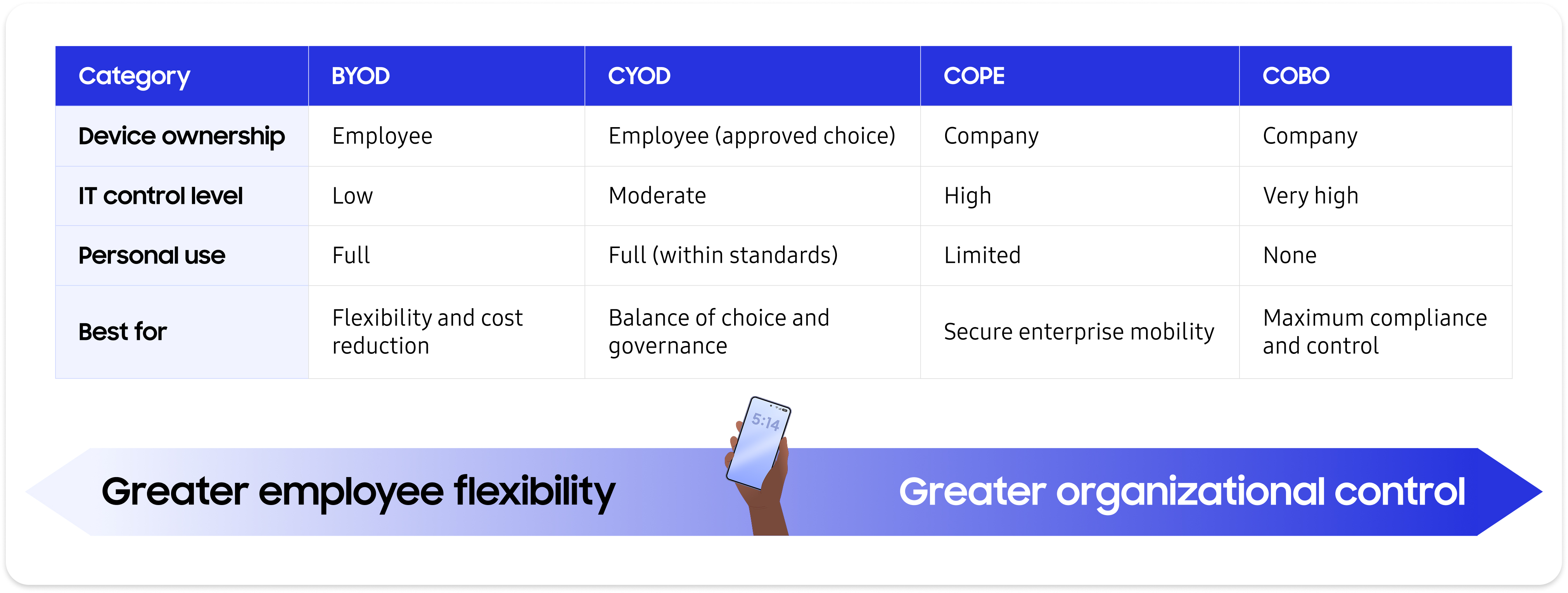 | Category | BYOD | CYOD | COPE | COBO |
|---|---|---|---|---|
| Device ownership | Employee | Employee (approved choice) | Company | Company |
| IT control level | Low | Moderate | High | Very high |
| Personal use | Full | Full (within standards) | Limited | None |
| Best for | Flexibility and cost reduction | Balance of choice and governance | Secure enterprise mobility | Maximum compliance and control |

5:14

Greater employee flexibility

Greater organizational control